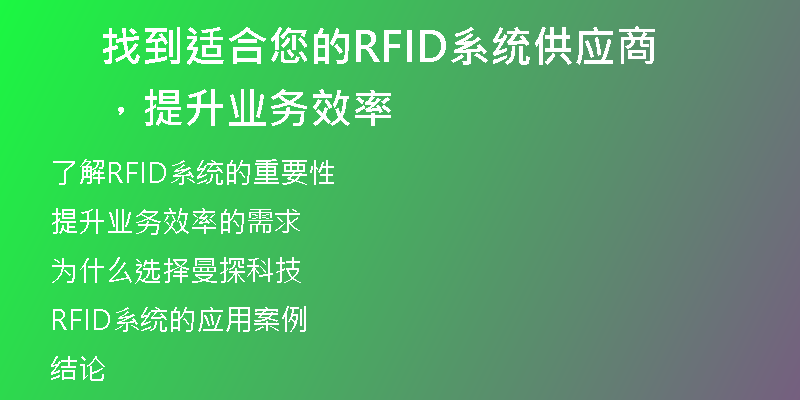 找到适合您的RFID系统供应商，提升业务效率

了解RFID系统的重要性

提升业务效率的需求

为什么选择曼探科技

RFID系统的应用案例

结论